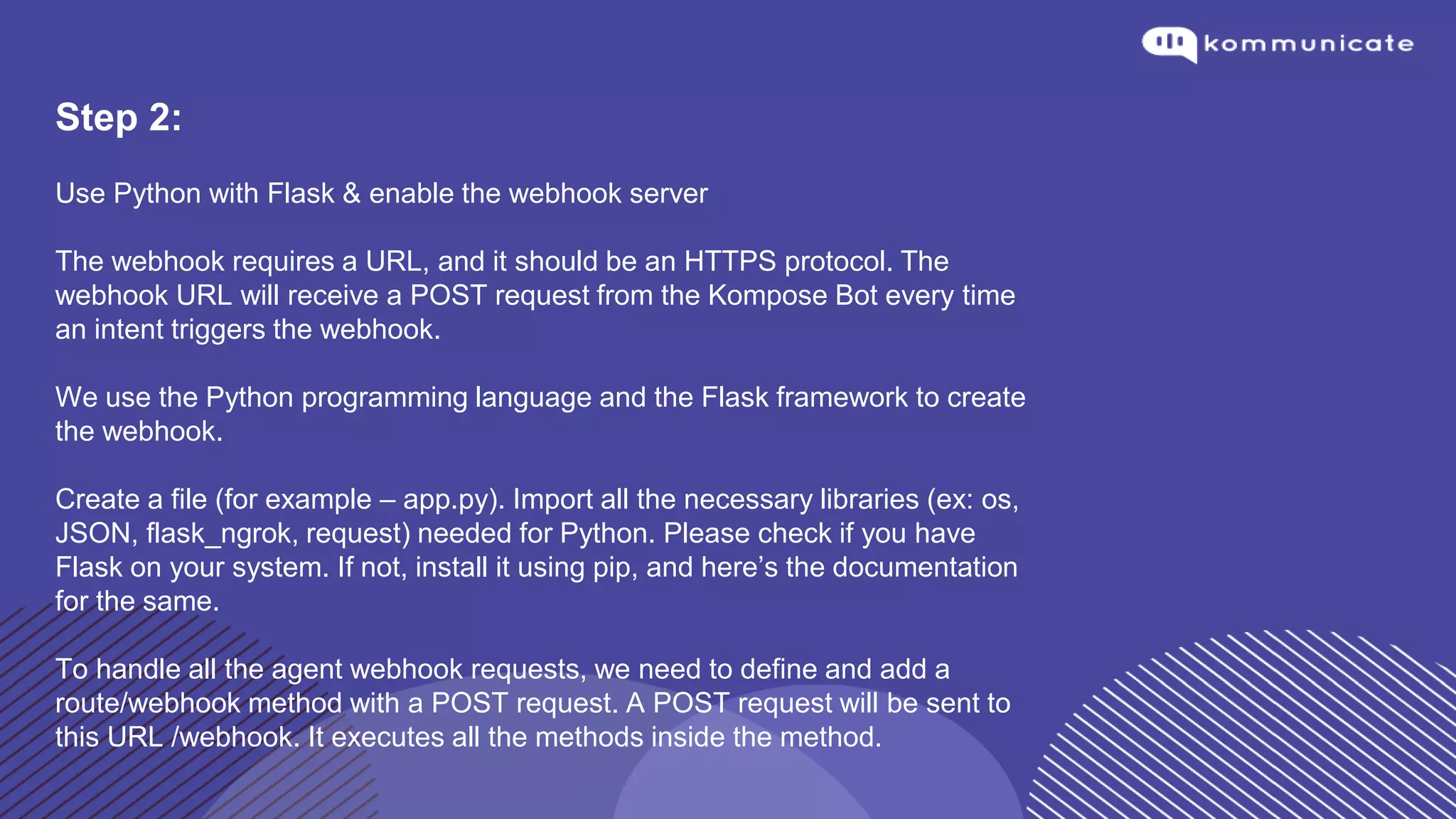 kommunicate

Step 2:

Use Python with Flask & enable the webhook server

The webhook requires a URL, and it should be an HTTPS protocol. The webhook URL will receive a POST request from the Kompose Bot every time an intent triggers the webhook.

We use the Python programming language and the Flask framework to create the webhook.

Create a file (for example – app.py). Import all the necessary libraries (ex: os, JSON, flask_ngrok, request) needed for Python. Please check if you have Flask on your system. If not, install it using pip, and here's the documentation for the same.

To handle all the agent webhook requests, we need to define and add a route/webhook method with a POST request. A POST request will be sent to this URL /webhook. It executes all the methods inside the method.